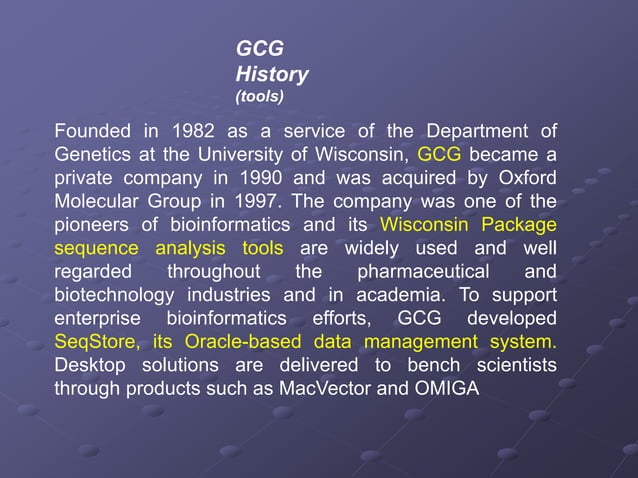 GCG
History
(tools)

Founded in 1982 as a service of the Department of Genetics at the University of Wisconsin, GCG became a private company in 1990 and was acquired by Oxford Molecular Group in 1997. The company was one of the pioneers of bioinformatics and its Wisconsin Package sequence analysis tools are widely used and well regarded throughout the pharmaceutical and biotechnology industries and in academia. To support enterprise bioinformatics efforts, GCG developed SeqStore, its Oracle-based data management system. Desktop solutions are delivered to bench scientists through products such as MacVector and OMIGA